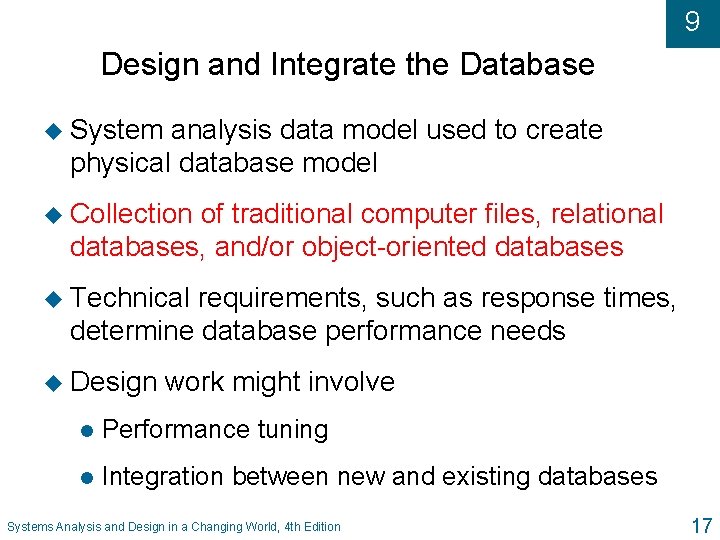 9

Design and Integrate the Database

System analysis data model used to create physical database model

Collection of traditional computer files, relational databases, and/or object-oriented databases

Technical requirements, such as response times, determine database performance needs

Design work might involve

Performance tuning

Integration between new and existing databases

Systems Analysis and Design in a Changing World, 4th Edition

17